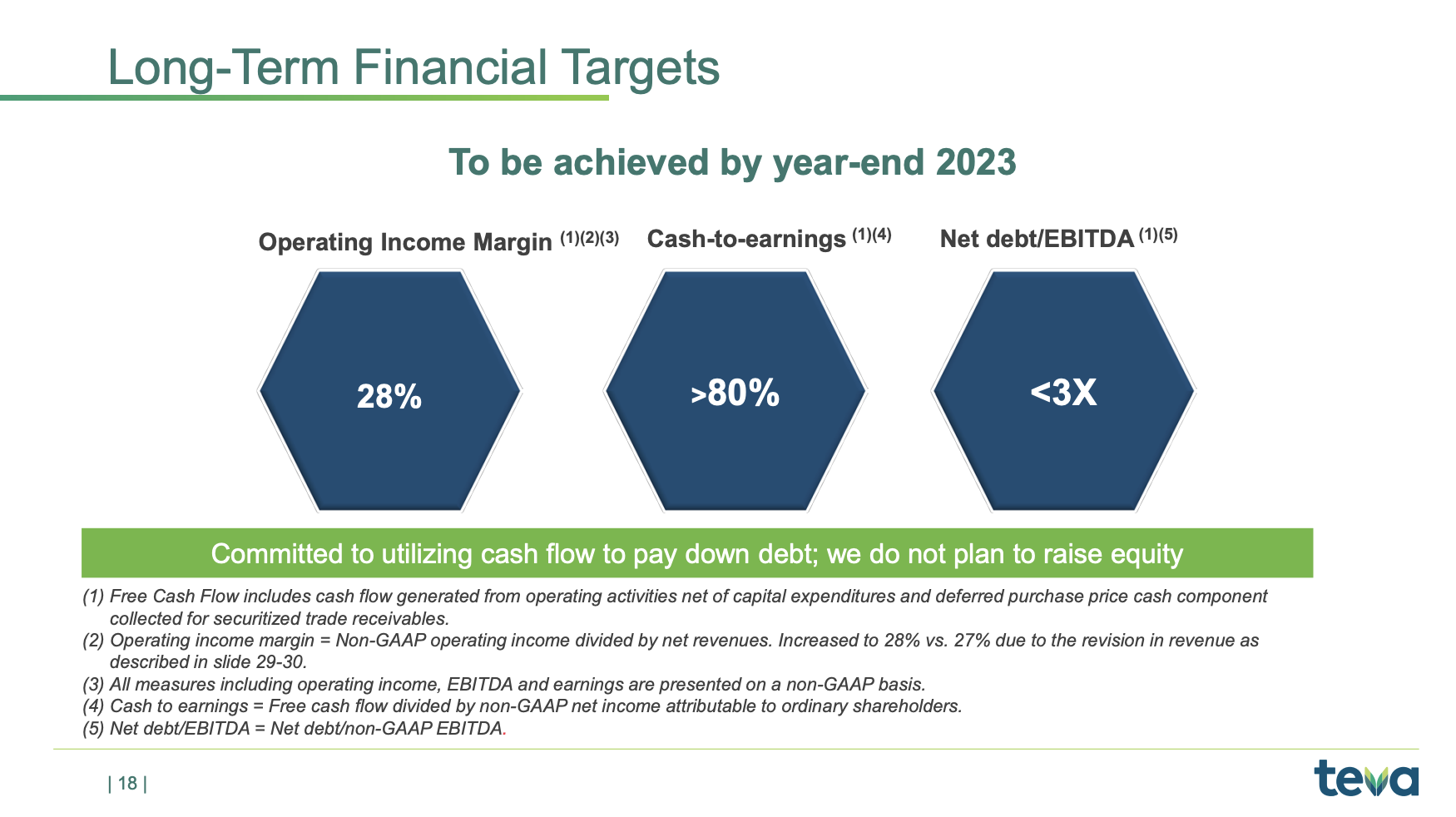 Long-Term Financial Targets

To be achieved by year-end 2023

Operating Income Margin $^{(1)(2)(3)}$

28%

Cash-to-earnings $^{(1)(4)}$

>80%

Net debt/EBITDA $^{(1)(5)}$

<3X

Committed to utilizing cash flow to pay down debt; we do not plan to raise equity

(1) Free Cash Flow includes cash flow generated from operating activities net of capital expenditures and deferred purchase price cash component collected for securitized trade receivables.
(2) Operating income margin = Non-GAAP operating income divided by net revenues. Increased to 28% vs. 27% due to the revision in revenue as described in slide 29-30.
(3) All measures including operating income, EBITDA and earnings are presented on a non-GAAP basis.
(4) Cash to earnings = Free cash flow divided by non-GAAP net income attributable to ordinary shareholders.
(5) Net debt/EBITDA = Net debt/non-GAAP EBITDA.

| 18 |

teva